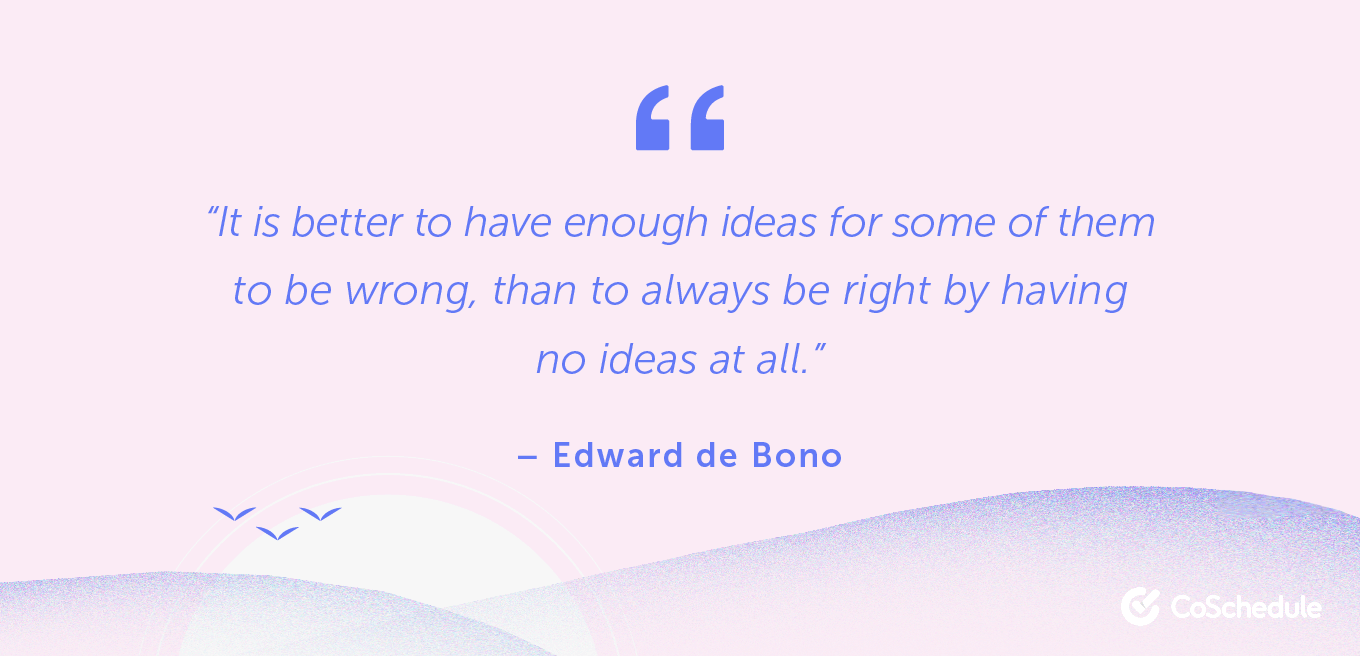 “

“It is better to have enough ideas for some of them to be wrong, than to always be right by having no ideas at all.”

– Edward de Bono

CoSchedule